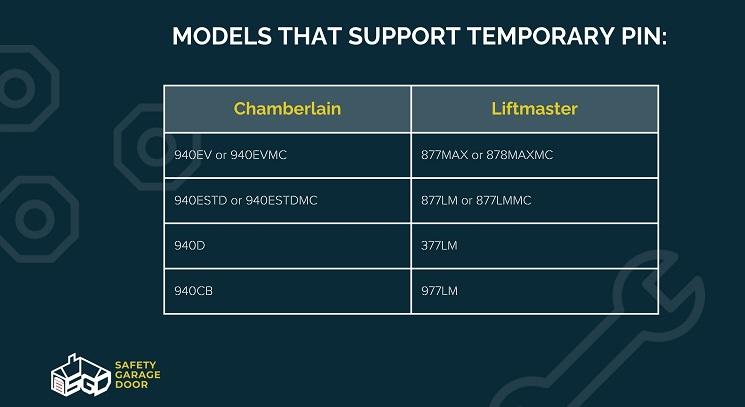 MODELS THAT SUPPORT TEMPORARY PIN:

| Chamberlain | Liftmaster |
|---|---|
| 940EV or 940EVMC | 877MAX or 878MAXMC |
| 940ESTD or 940ESTDMC | 877LM or 877LMMC |
| 940D | 377LM |
| 940CB | 977LM |

SGD SAFETY GARAGE DOOR